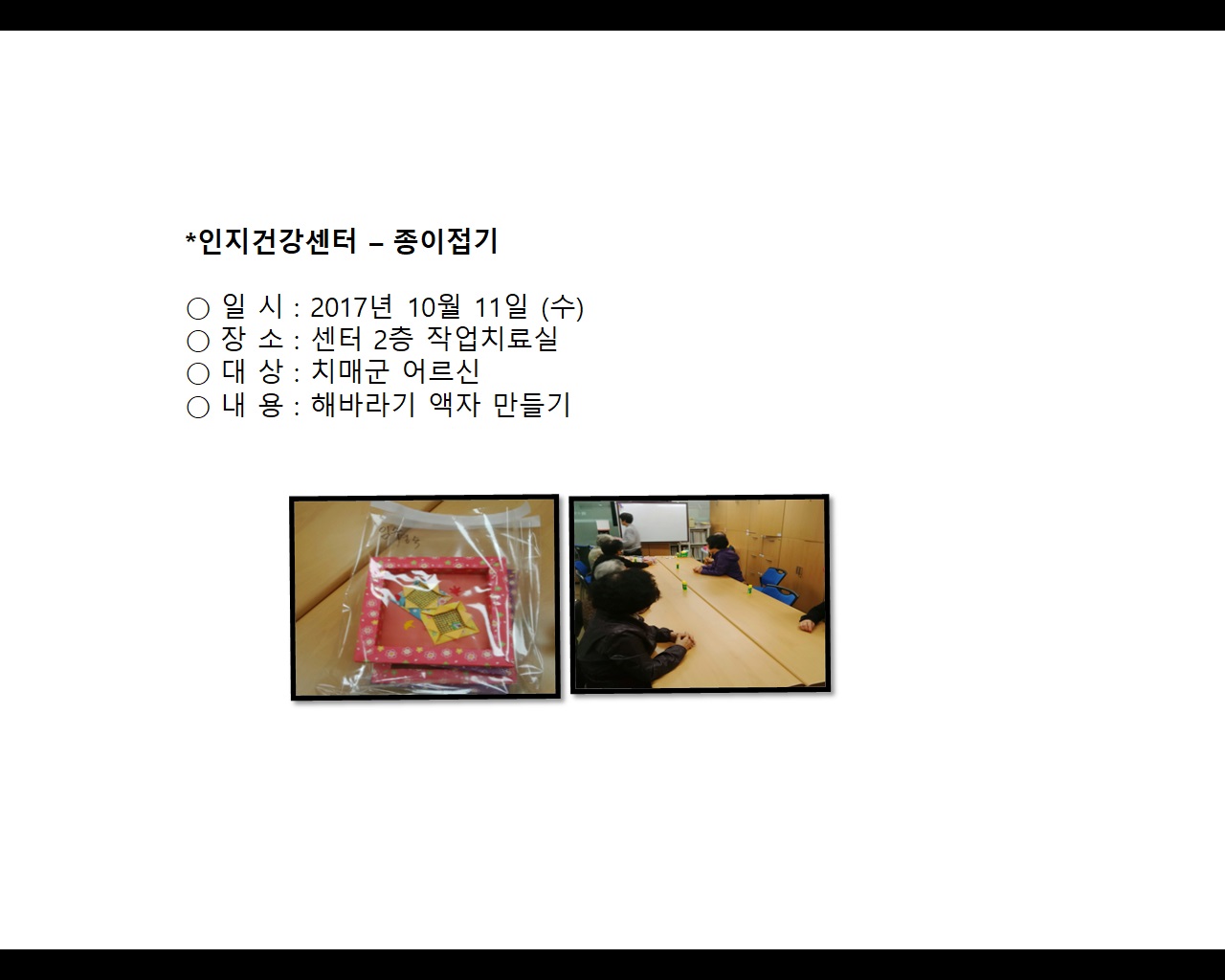 *인지건강센터 – 종이접기

○ 일 시 : 2017년 10월 11일 (수)
○ 장 소 : 센터 2층 작업치료실
○ 대 상 : 치매군 어르신
○ 내 용 : 해바라기 액자 만들기